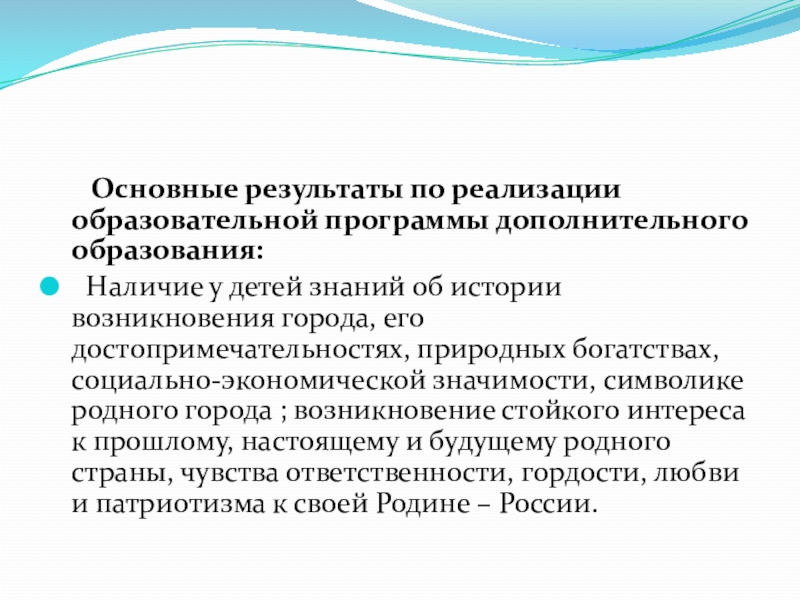 Основные результаты по реализации образовательной программы дополнительного образования:

Наличие у детей знаний об истории возникновения города, его достопримечательностях, природных богатствах, социально-экономической значимости, символике родного города ; возникновение стойкого интереса к прошлому, настоящему и будущему родного страны, чувства ответственности, гордости, любви и патриотизма к своей Родине – России.